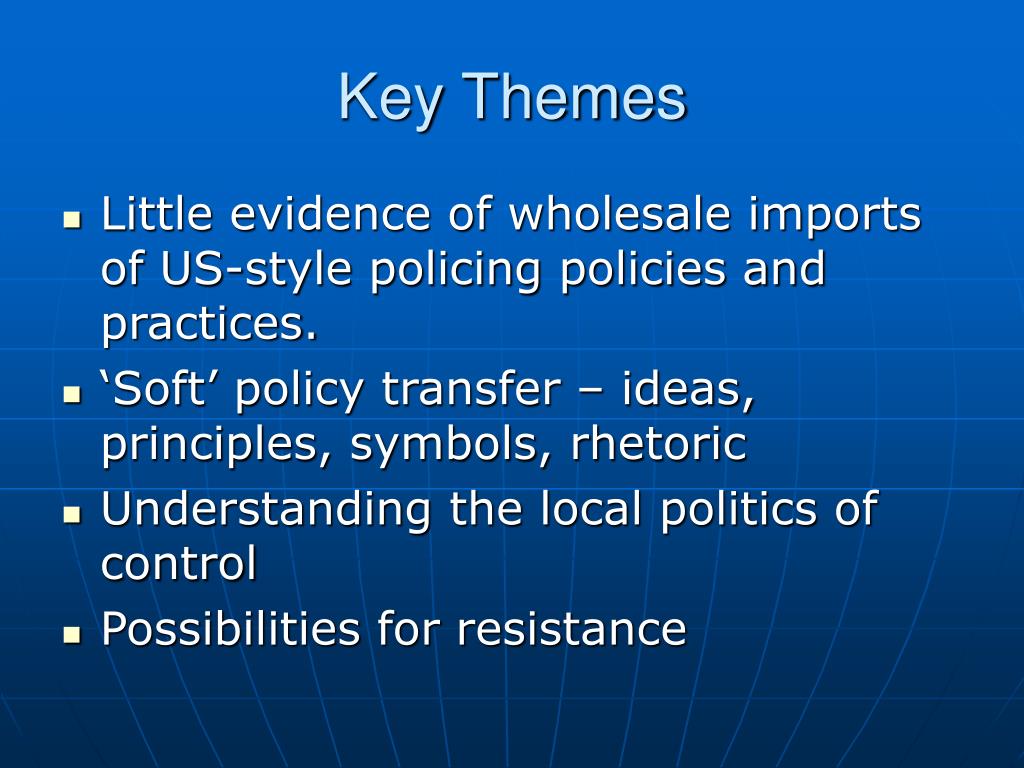 Key Themes

- Little evidence of wholesale imports of US-style policing policies and practices.
- ‘Soft’ policy transfer – ideas, principles, symbols, rhetoric
- Understanding the local politics of control
- Possibilities for resistance